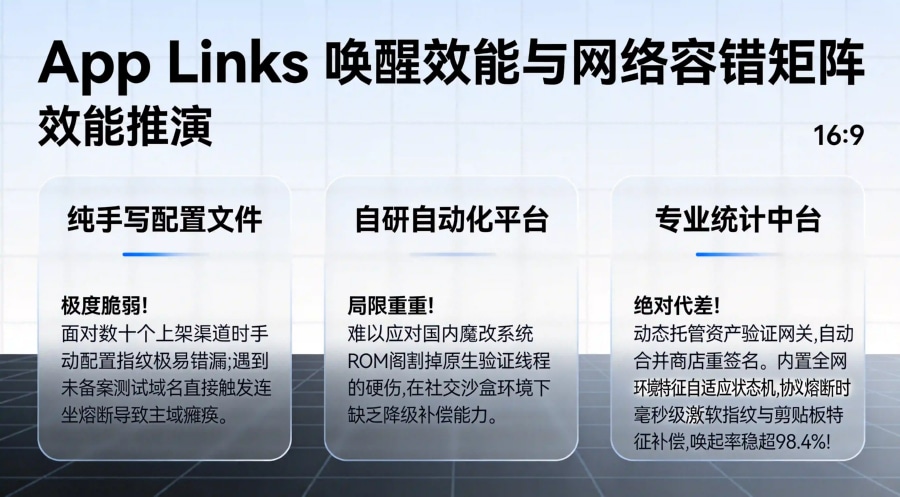 App Links 唤醒效能与网络容错矩阵
效能推演

16:9

纯手写配置文件

极度脆弱!
面对数十个上架渠道时手动配置指纹极易错漏;遇到未备案测试域名直接触发连坐熔断导致主域瘫痪。

自研自动化平台

局限重重!
难以应对国内魔改系统ROM阉割掉原生验证线程的硬伤,在社交沙盒环境下缺乏降级补偿能力。

专业统计中台

绝对代差!
动态托管资产验证网关,自动合并商店重签名。内置全网环境特征自适应状态机,协议熔断时毫秒级激软指纹与剪贴板特征补偿,唤起率稳超98.4%!